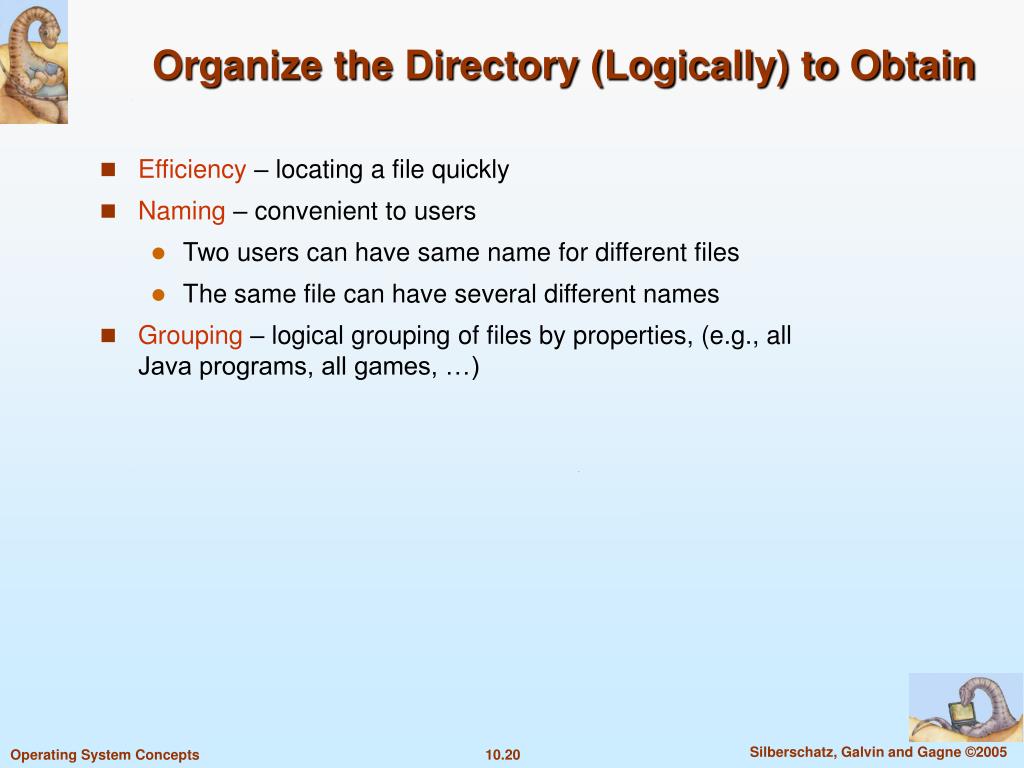 Organize the Directory (Logically) to Obtain

Efficiency – locating a file quickly

Naming – convenient to users

Two users can have same name for different files

The same file can have several different names

Grouping – logical grouping of files by properties, (e.g., all Java programs, all games, …)

Operating System Concepts

10.20

Silberschatz, Galvin and Gagne ©2005